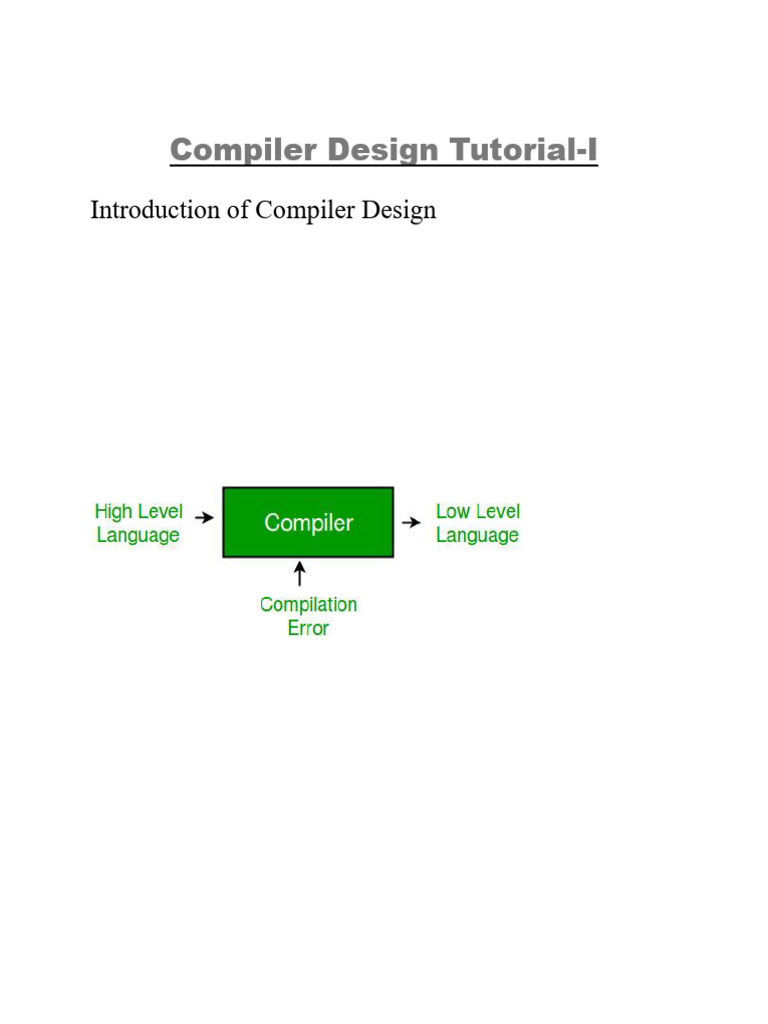 Compiler Design Tutorial-I

Introduction of Compiler Design

High Level Language

Compiler

Low Level Language

Compilation Error